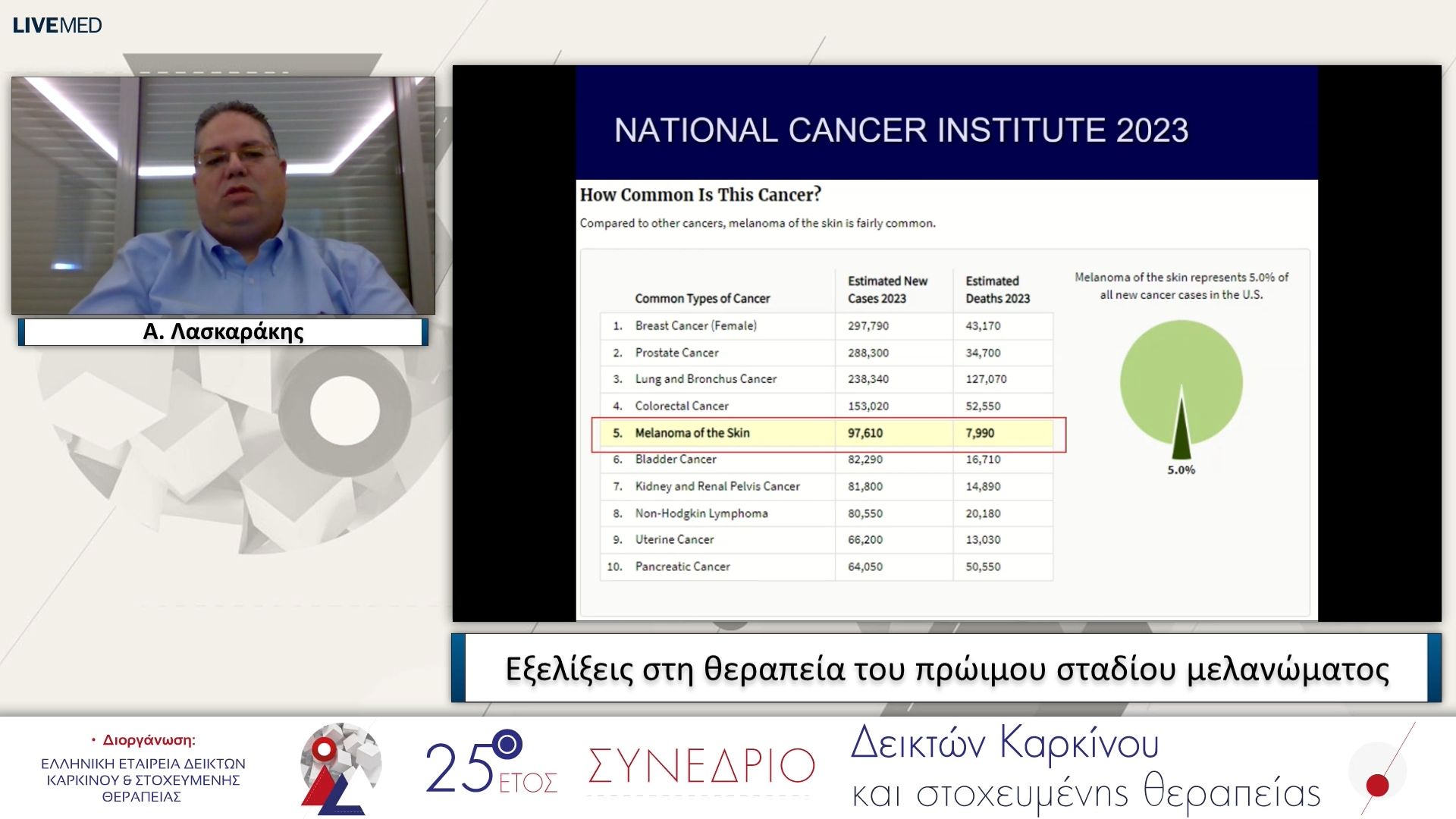 LIVEMED

Α. Λασκαράκης

NATIONAL CANCER INSTITUTE 2023

How Common Is This Cancer?

Compared to other cancers, melanoma of the skin is fairly common.

| | Common Types of Cancer | Estimated New Cases 2023 | Estimated Deaths 2023 |
|---|---|---|---|
| 1. | Breast Cancer (Female) | 297,790 | 43,170 |
| 2. | Prostate Cancer | 288,300 | 34,700 |
| 3. | Lung and Bronchus Cancer | 238,340 | 127,070 |
| 4. | Colorectal Cancer | 153,020 | 52,550 |
| 5. | Melanoma of the Skin | 97,610 | 7,990 |
| 6. | Bladder Cancer | 82,290 | 16,710 |
| 7. | Kidney and Renal Pelvis Cancer | 81,800 | 14,890 |
| 8. | Non-Hodgkin Lymphoma | 80,550 | 20,180 |
| 9. | Uterine Cancer | 66,200 | 13,030 |
| 10. | Pancreatic Cancer | 64,050 | 50,550 |

Melanoma of the skin represents 5.0% of all new cancer cases in the U.S.

5.0%

Εξελίξεις στη θεραπεία του πρώιμου σταδίου μελανώματος

• Διοργάνωση:
ΕΛΛΗΝΙΚΗ ΕΤΑΙΡΕΙΑ ΔΕΙΚΤΩΝ ΚΑΡΚΙΝΟΥ & ΣΤΟΧΕΥΜΕΝΗΣ ΘΕΡΑΠΕΙΑΣ

25ο ΕΤΟΣ ΣΥΝΕΔΡΙΟ Δεικτών Καρκίνου και στοχευμένης θεραπείας